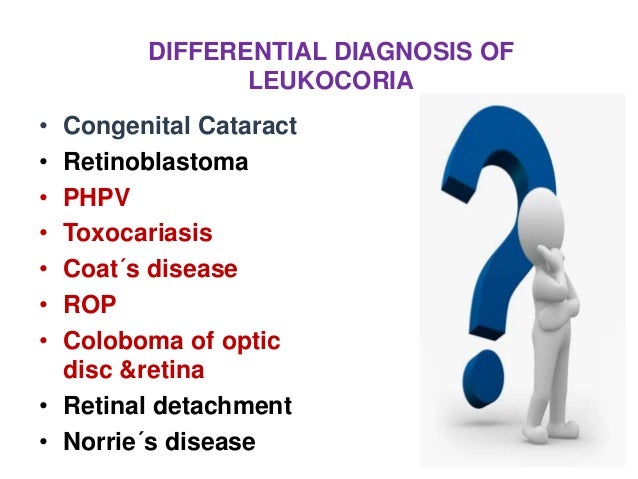 DIFFERENTIAL DIAGNOSIS OF LEUKOCORIA

• Congenital Cataract
• Retinoblastoma
• PHPV
• Toxocariasis
• Coat´s disease
• ROP
• Coloboma of optic disc &retina
• Retinal detachment
• Norrie´s disease